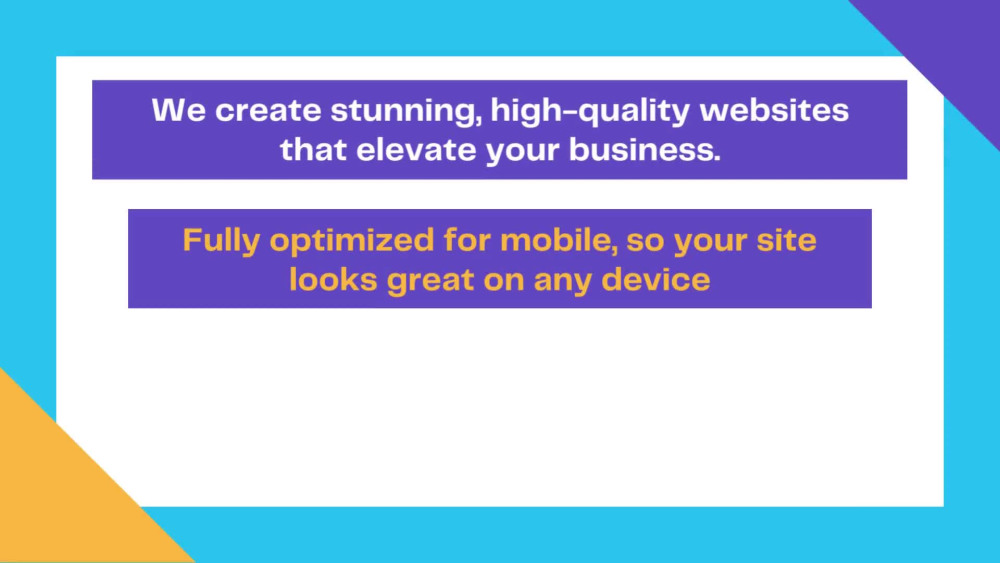 We create stunning, high-quality websites that elevate your business.

Fully optimized for mobile, so your site looks great on any device